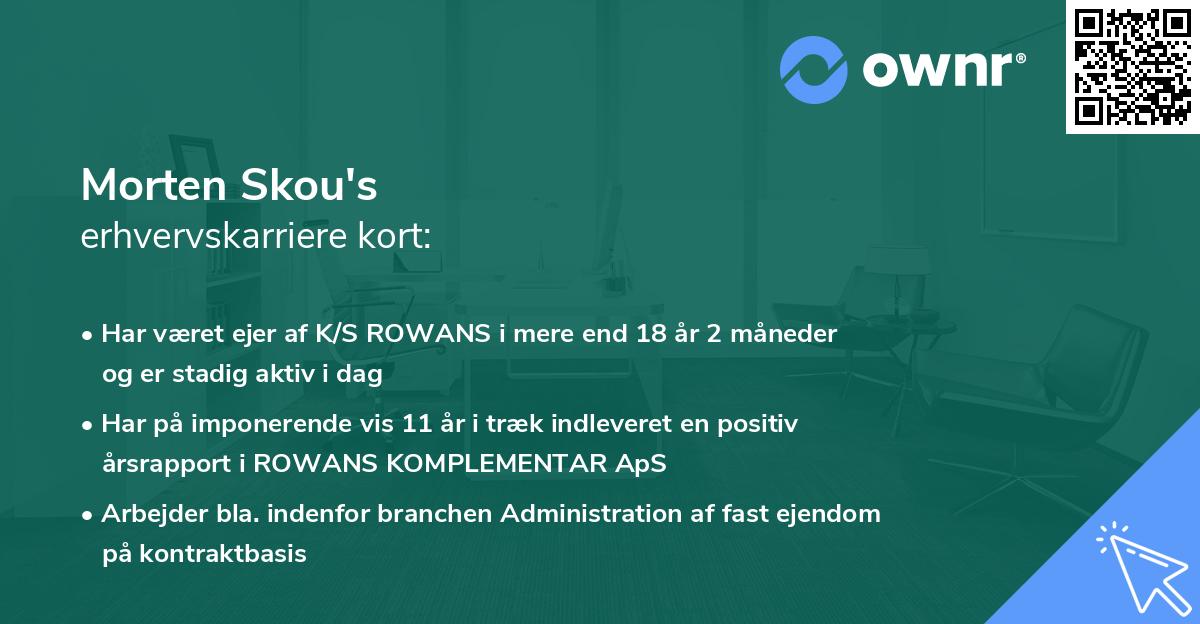 ownr®

Morten Skou's
erhvervskarriere kort:

• Har været ejer af K/S ROWANS i mere end 18 år 2 måneder og er stadig aktiv i dag
• Har på imponerende vis 11 år i træk indleveret en positiv årsrapport i ROWANS KOMPLEMENTAR ApS
• Arbejder bla. indenfor branchen Administration af fast ejendom på kontraktbasis